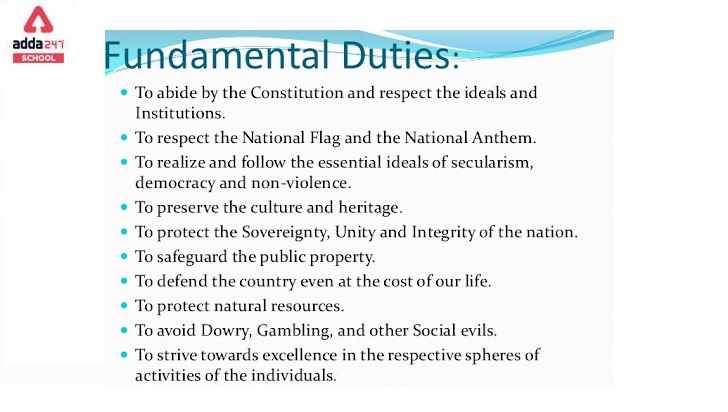 adda247
SCHOOL

Fundamental Duties:

- To abide by the Constitution and respect the ideals and Institutions.
- To respect the National Flag and the National Anthem.
- To realize and follow the essential ideals of secularism, democracy and non-violence.
- To preserve the culture and heritage.
- To protect the Sovereignty, Unity and Integrity of the nation.
- To safeguard the public property.
- To defend the country even at the cost of our life.
- To protect natural resources.
- To avoid Dowry, Gambling, and other Social evils.
- To strive towards excellence in the respective spheres of activities of the individuals.